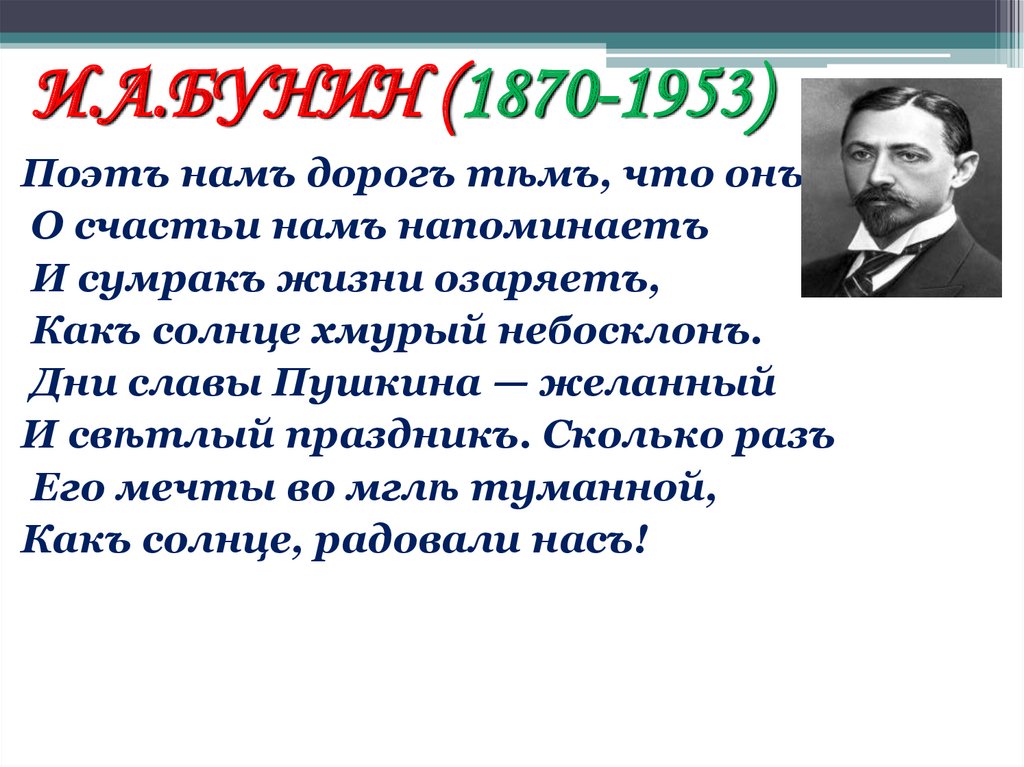 И.А.БУНИН (1870-1953)

Поэтъ намъ дорогъ тѣмъ, что онъ
О счастьи намъ напоминаетъ
И сумракъ жизни озаряетъ,
Какъ солнце хмурый небосклонъ.
Дни славы Пушкина — желанный
И свѣтлый праздникъ. Сколько разъ
Его мечты во мглѣ туманной,
Какъ солнце, радовали насъ!